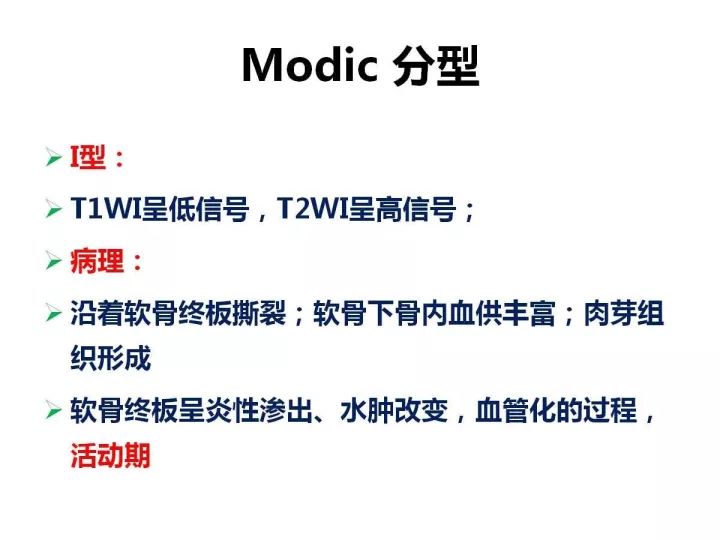 Modic 分型

➢ I型：

➢ T1WI呈低信号，T2WI呈高信号；

➢ 病理：

➢ 沿着软骨终板撕裂；软骨下骨内血供丰富；肉芽组织形成

➢ 软骨终板呈炎性渗出、水肿改变，血管化的过程，活动期